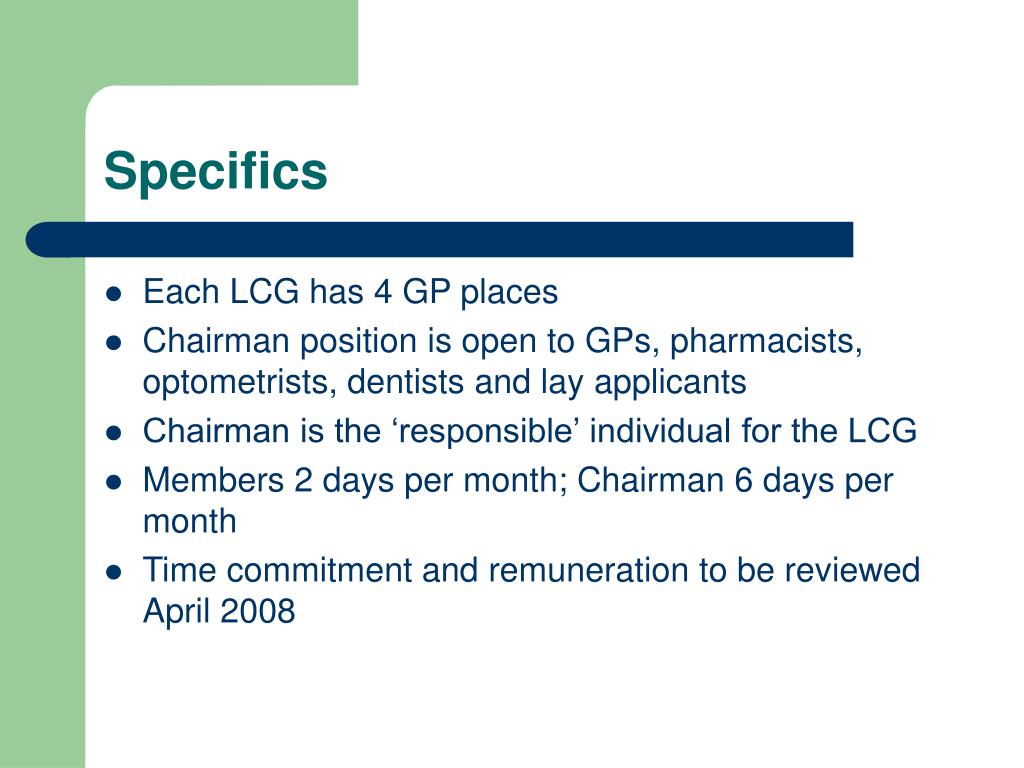 Specifics

- Each LCG has 4 GP places
- Chairman position is open to GPs, pharmacists, optometrists, dentists and lay applicants
- Chairman is the ‘responsible’ individual for the LCG
- Members 2 days per month; Chairman 6 days per month
- Time commitment and remuneration to be reviewed April 2008